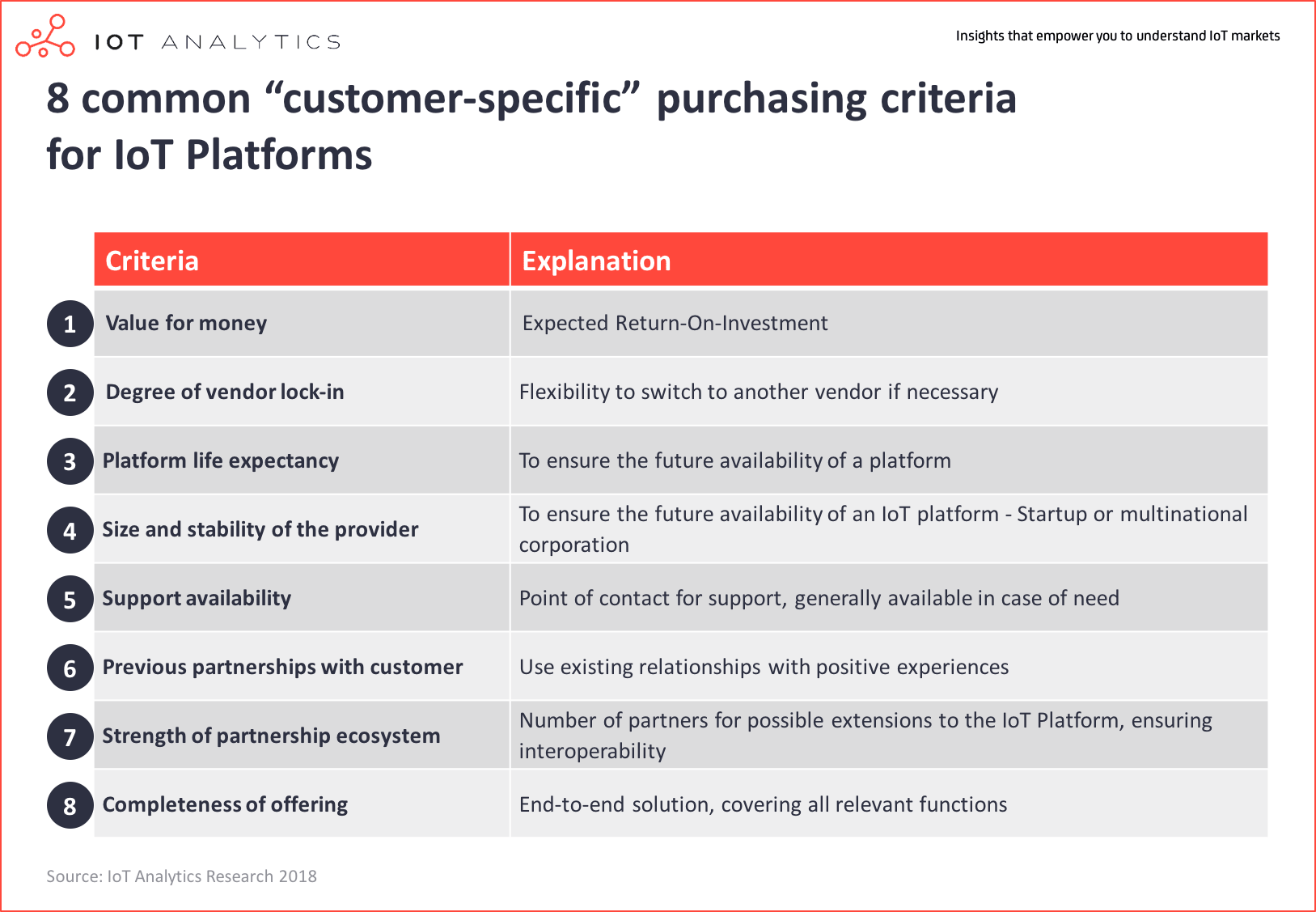 IOT ANALYTICS

Insights that empower you to understand IoT markets

8 common “customer-specific” purchasing criteria for IoT Platforms

| | Criteria | Explanation |
|---|---|---|
| 1 | Value for money | Expected Return-On-Investment |
| 2 | Degree of vendor lock-in | Flexibility to switch to another vendor if necessary |
| 3 | Platform life expectancy | To ensure the future availability of a platform |
| 4 | Size and stability of the provider | To ensure the future availability of an IoT platform - Startup or multinational corporation |
| 5 | Support availability | Point of contact for support, generally available in case of need |
| 6 | Previous partnerships with customer | Use existing relationships with positive experiences |
| 7 | Strength of partnership ecosystem | Number of partners for possible extensions to the IoT Platform, ensuring interoperability |
| 8 | Completeness of offering | End-to-end solution, covering all relevant functions |

Source: IoT Analytics Research 2018